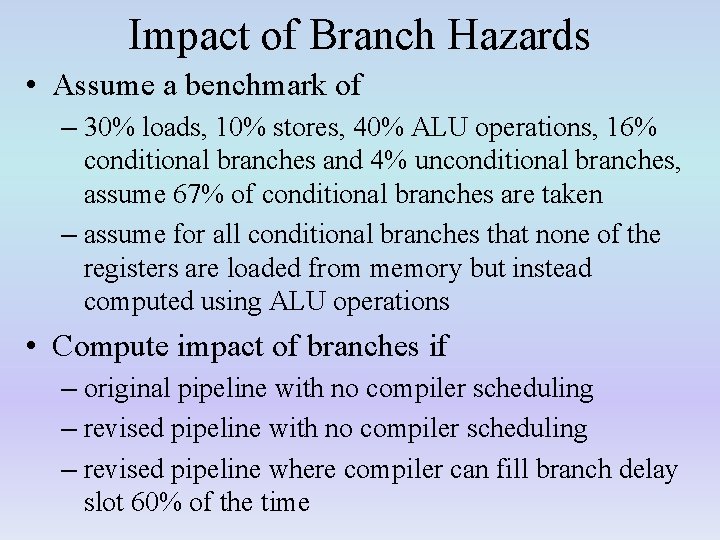 Impact of Branch Hazards

• Assume a benchmark of

– 30% loads, 10% stores, 40% ALU operations, 16% conditional branches and 4% unconditional branches, assume 67% of conditional branches are taken

– assume for all conditional branches that none of the registers are loaded from memory but instead computed using ALU operations

• Compute impact of branches if

– original pipeline with no compiler scheduling

– revised pipeline with no compiler scheduling

– revised pipeline where compiler can fill branch delay slot 60% of the time